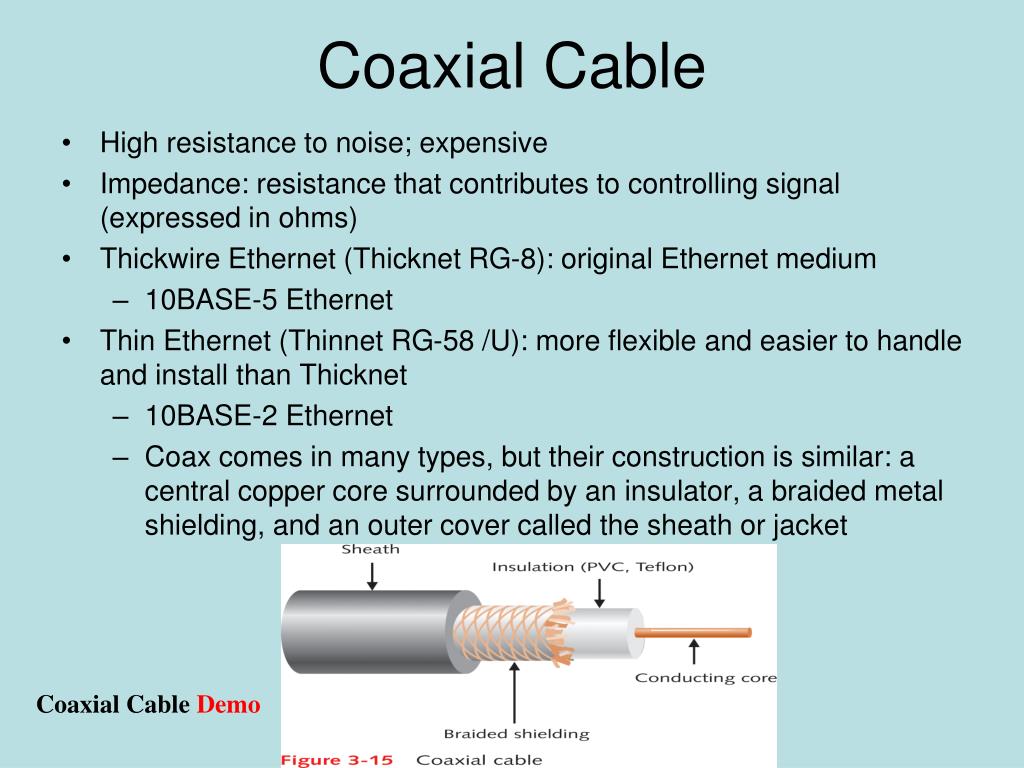 Coaxial Cable

• High resistance to noise; expensive
• Impedance: resistance that contributes to controlling signal (expressed in ohms)
• Thickwire Ethernet (Thicknet RG-8): original Ethernet medium
– 10BASE-5 Ethernet
• Thin Ethernet (Thinnet RG-58 /U): more flexible and easier to handle and install than Thicknet
– 10BASE-2 Ethernet
– Coax comes in many types, but their construction is similar: a central copper core surrounded by an insulator, a braided metal shielding, and an outer cover called the sheath or jacket

Sheath
Insulation (PVC, Teflon)
Conducting core
Braided shielding
Figure 3-15 Coaxial cable

Coaxial Cable Demo